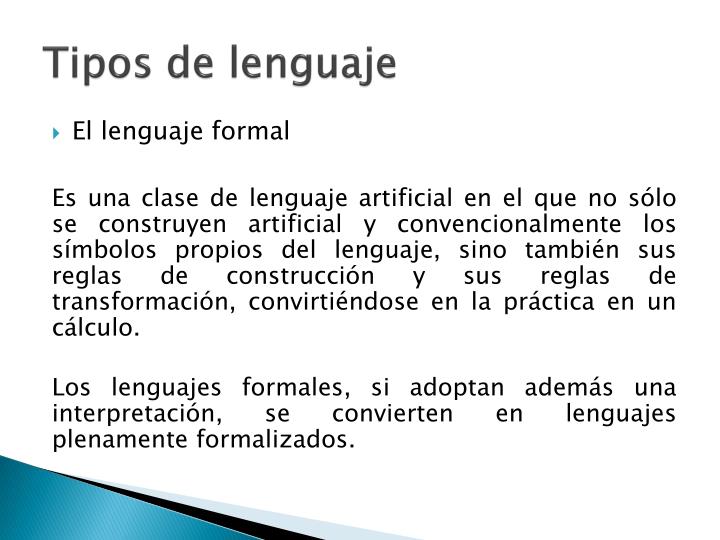 Tipos de lenguaje

El lenguaje formal

Es una clase de lenguaje artificial en el que no sólo se construyen artificial y convencionalmente los símbolos propios del lenguaje, sino también sus reglas de construcción y sus reglas de transformación, convirtiéndose en la práctica en un cálculo.

Los lenguajes formales, si adoptan además una interpretación, se convierten en lenguajes plenamente formalizados.